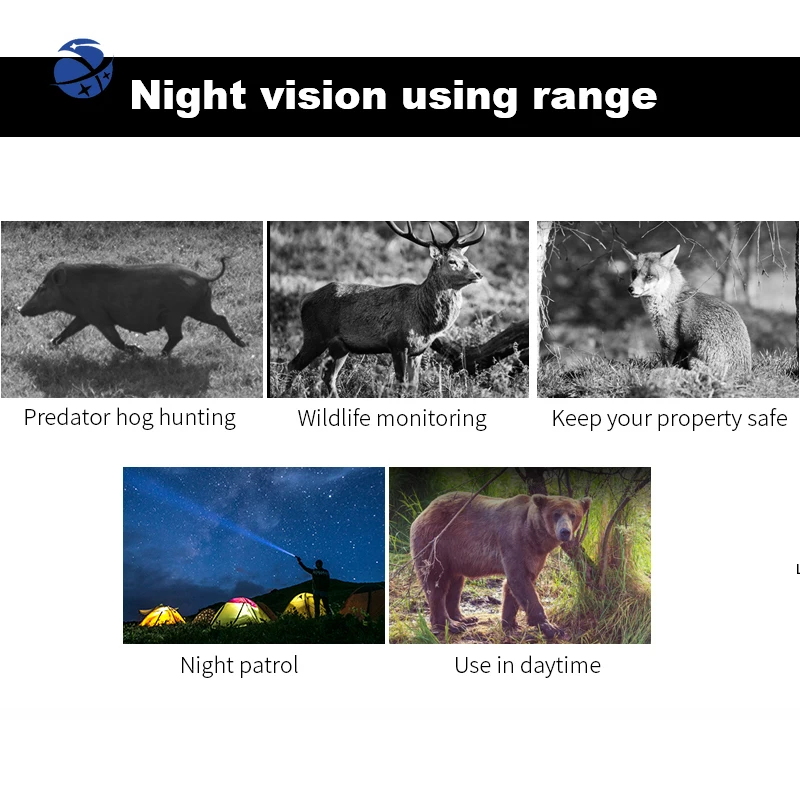 Night vision using range

Predator hog hunting

Wildlife monitoring

Keep your property safe

Night patrol

Use in daytime